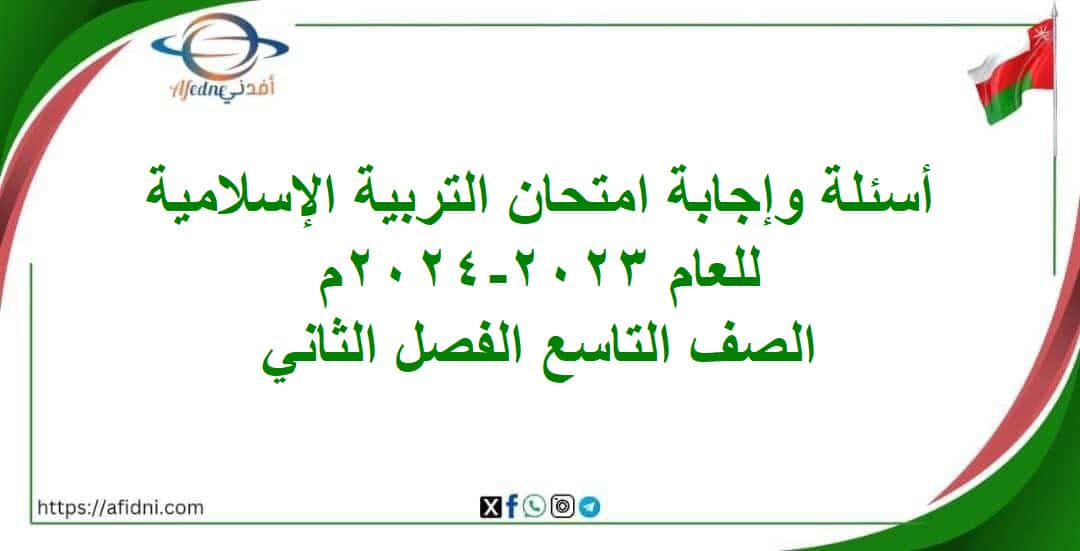 Afedne أفدني

أسئلة وإجابة امتحان التربية الإسلامية
للعام ٢٠٢٣-٢٠٢٤م
الصف التاسع الفصل الثاني

https://afidni.com